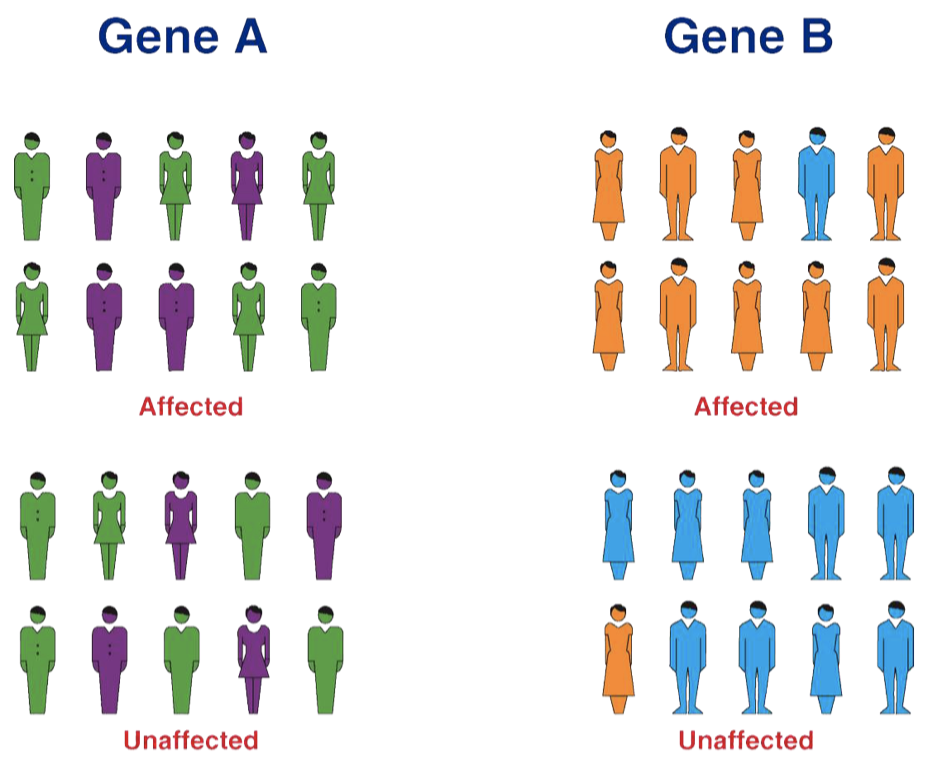 Gene A

Affected

Unaffected

Gene B

Affected

Unaffected